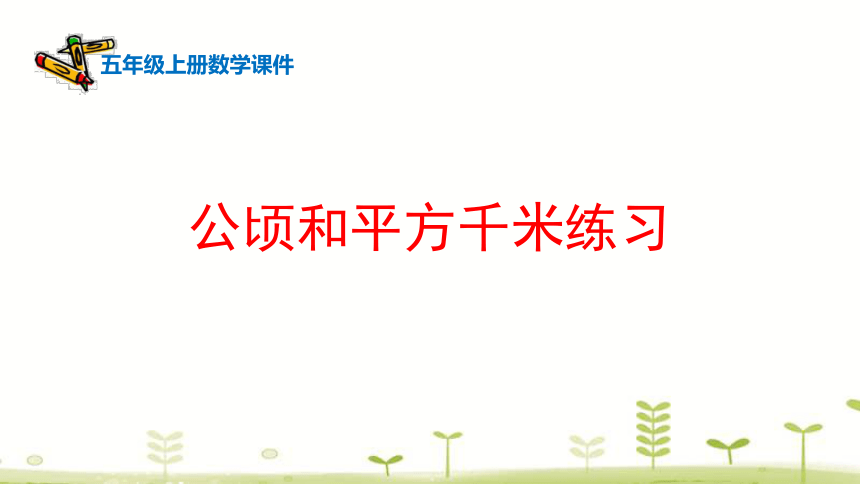 五年级上册数学课件

公顷和平方千米练习